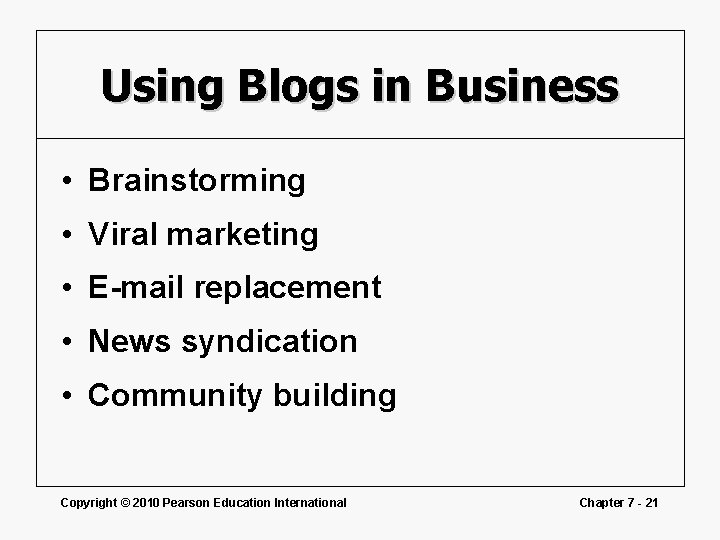 Using Blogs in Business

• Brainstorming
• Viral marketing
• E-mail replacement
• News syndication
• Community building

Copyright © 2010 Pearson Education International

Chapter 7 - 21